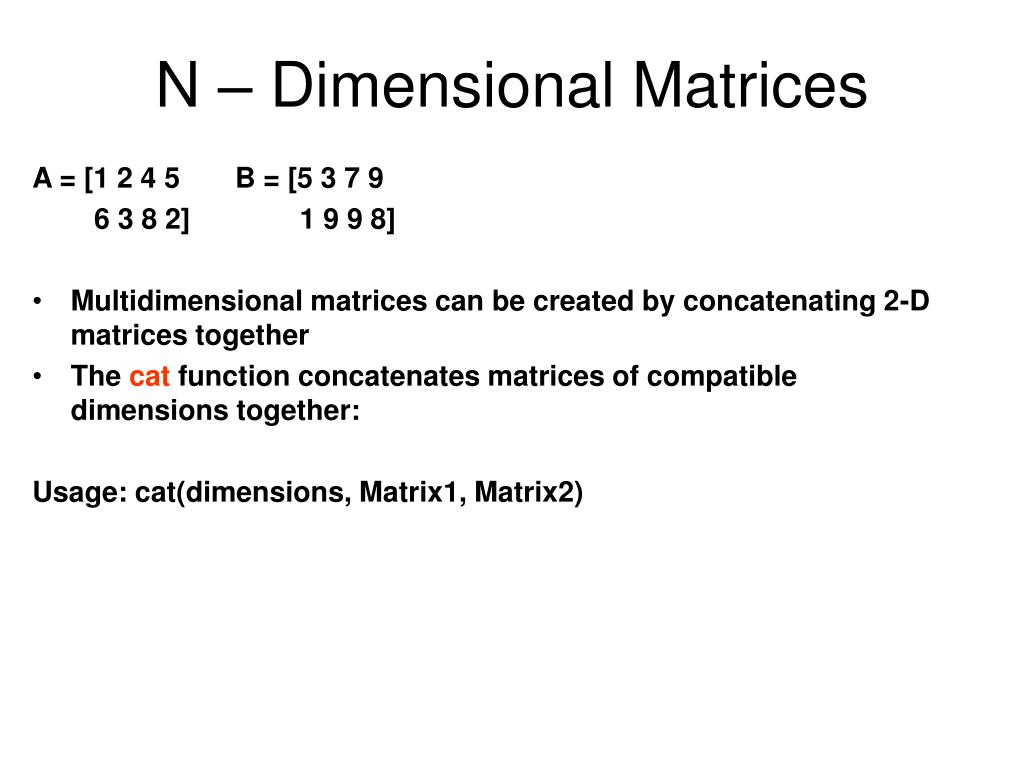 N – Dimensional Matrices

A = [1 2 4 5      B = [5 3 7 9
       6 3 8 2]              1 9 9 8]

• Multidimensional matrices can be created by concatenating 2-D matrices together
• The cat function concatenates matrices of compatible dimensions together:

Usage: cat(dimensions, Matrix1, Matrix2)